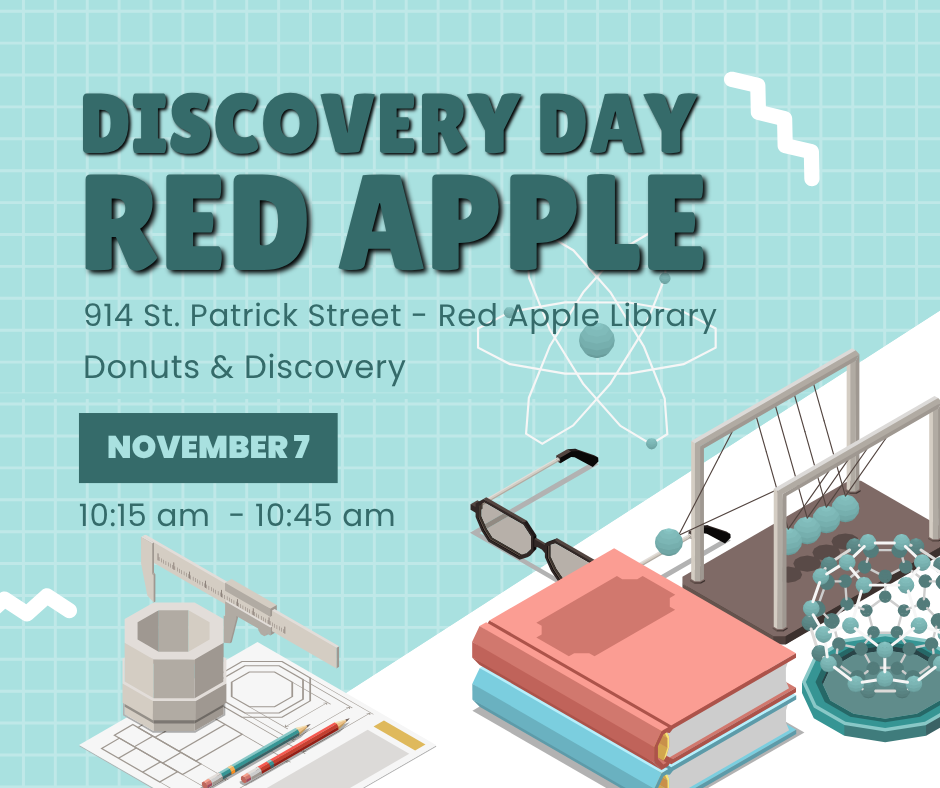 DISCOVERY DAY
RED APPLE

914 St. Patrick Street - Red Apple Library

Donuts & Discovery

NOVEMBER 7

10:15 am - 10:45 am